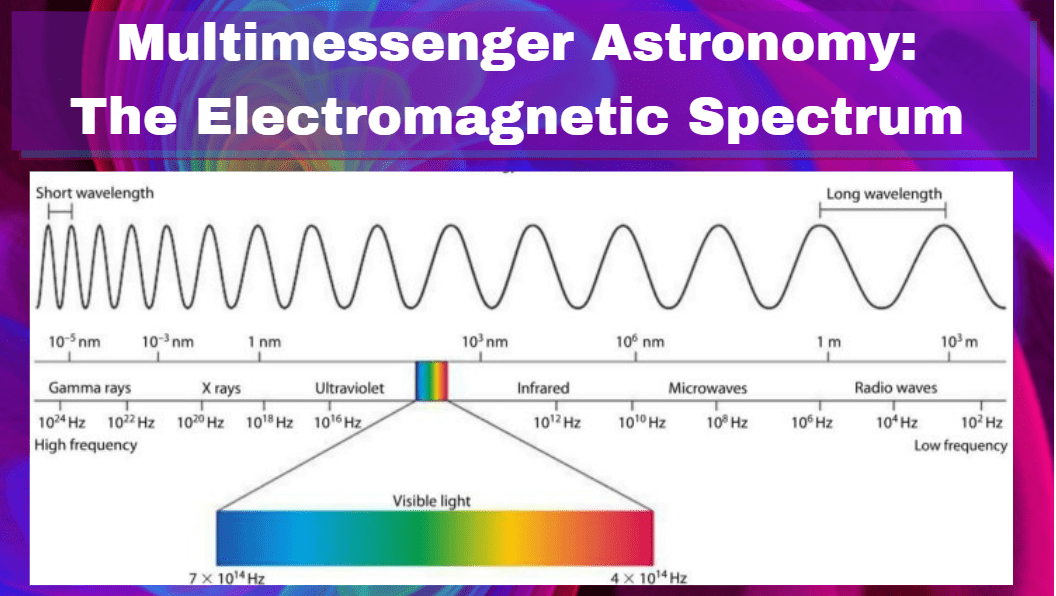 Multimessenger Astronomy:
The Electromagnetic Spectrum

Short wavelength

Long wavelength

$10^{-5}$ nm  $10^{-3}$ nm  1 nm  $10^{3}$ nm  $10^{6}$ nm  1 m  $10^{3}$ m

Gamma rays  X rays  Ultraviolet  Infrared  Microwaves  Radio waves

$10^{24}$ Hz  $10^{22}$ Hz  $10^{20}$ Hz  $10^{18}$ Hz  $10^{16}$ Hz  $10^{12}$ Hz  $10^{10}$ Hz  $10^{8}$ Hz  $10^{6}$ Hz  $10^{4}$ Hz  $10^{2}$ Hz

High frequency

Low frequency

Visible light

$7 \times 10^{14}$ Hz

$4 \times 10^{14}$ Hz